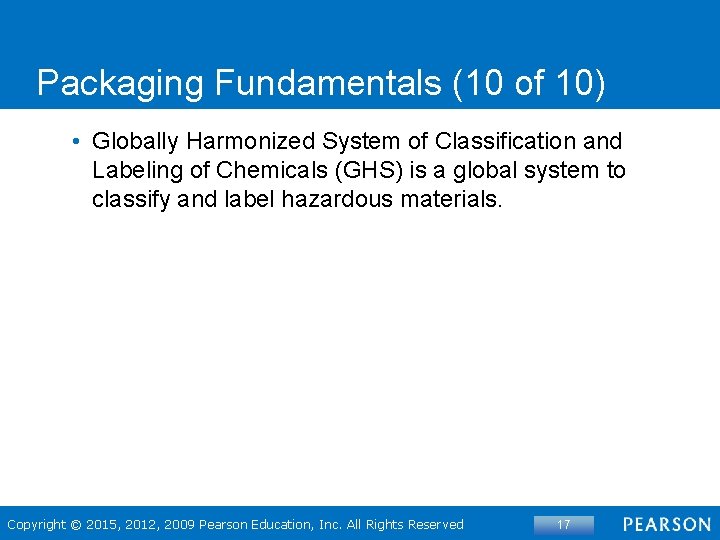 Packaging Fundamentals (10 of 10)

• Globally Harmonized System of Classification and Labeling of Chemicals (GHS) is a global system to classify and label hazardous materials.

Copyright © 2015, 2012, 2009 Pearson Education, Inc. All Rights Reserved

17

PEARSON